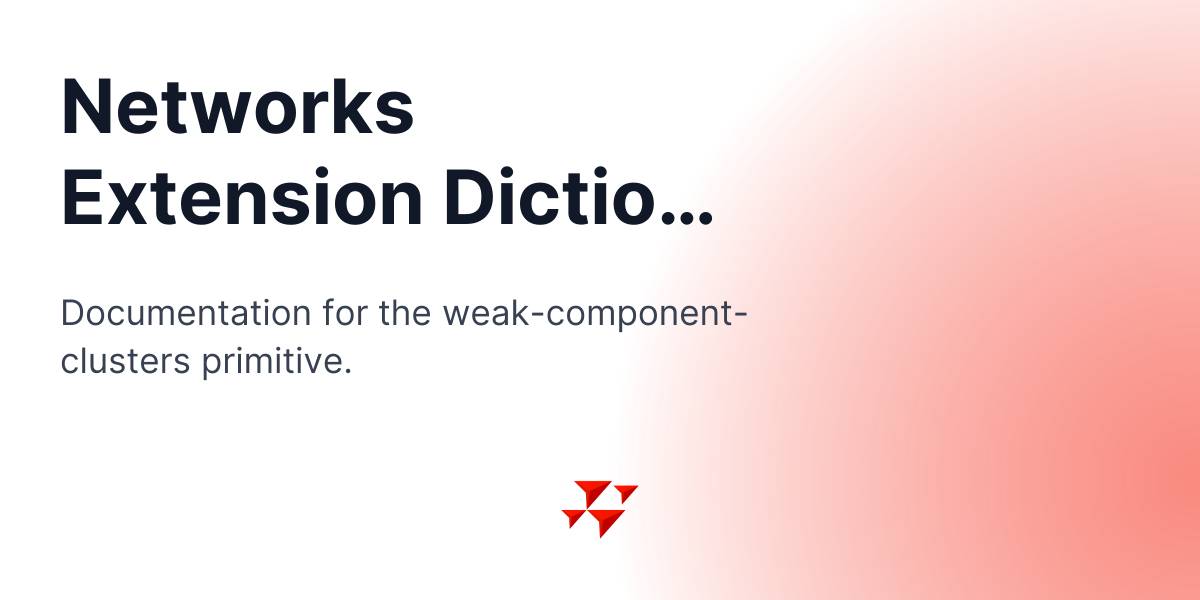 Networks Extension Dictio...

Documentation for the weak-component-clusters primitive.